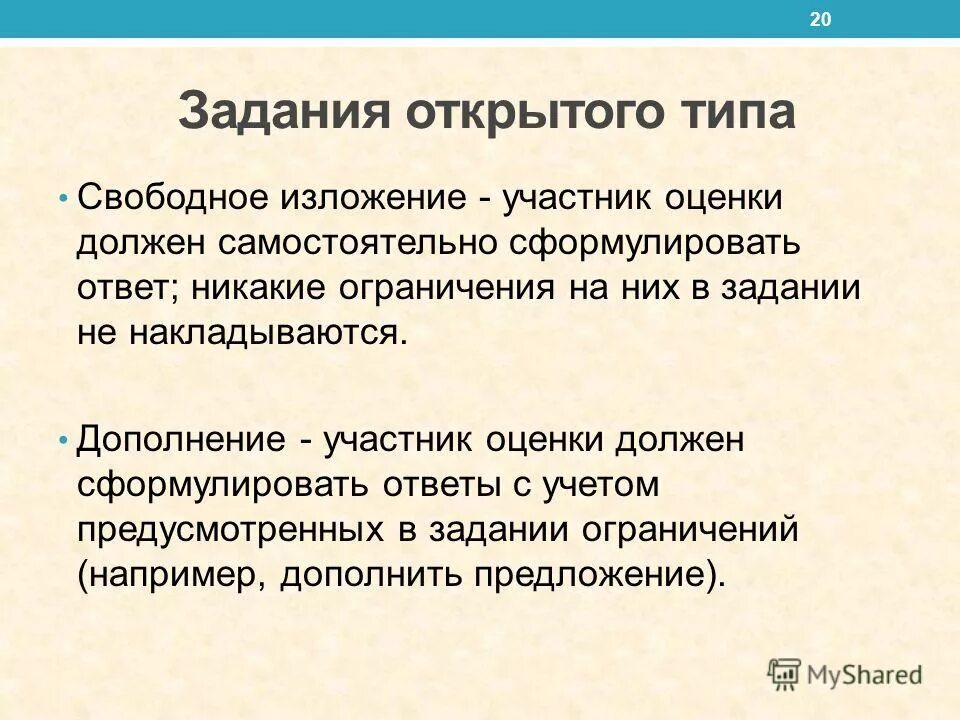 20

Задания открытого типа

• Свободное изложение - участник оценки должен самостоятельно сформулировать ответ; никакие ограничения на них в задании не накладываются.

• Дополнение - участник оценки должен сформулировать ответы с учетом предусмотренных в задании ограничений (например, дополнить предложение).

MyShared